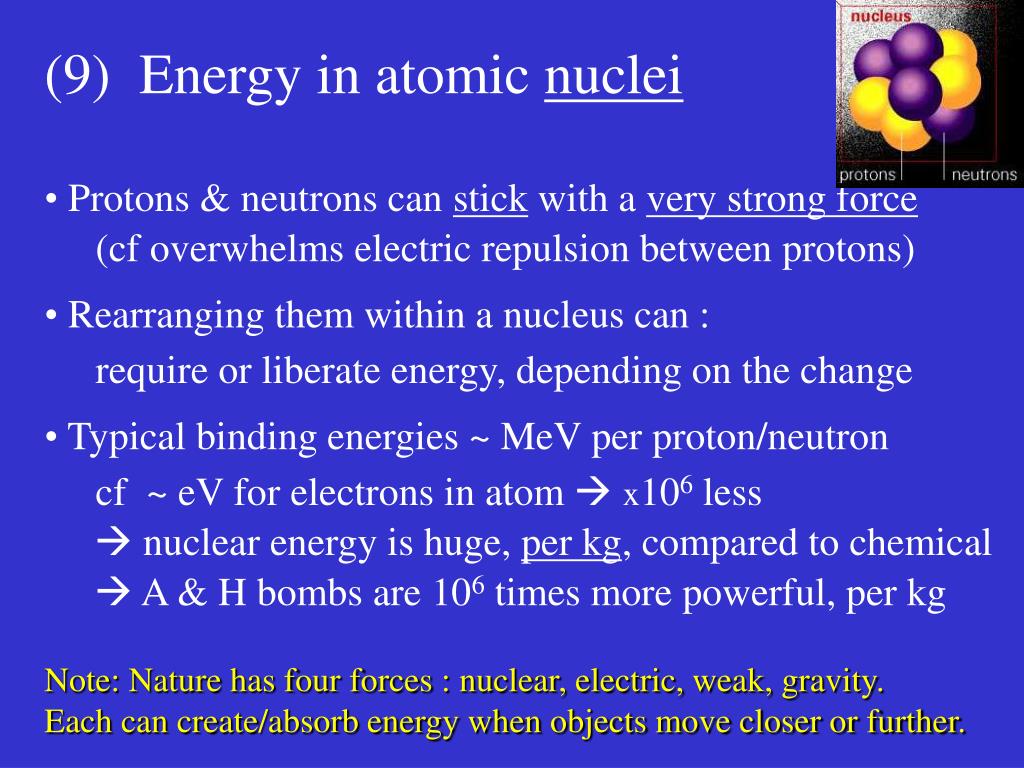 (9) Energy in atomic nuclei

nucleus

protons

neutrons

• Protons & neutrons can stick with a very strong force
(cf overwhelms electric repulsion between protons)

• Rearranging them within a nucleus can :
require or liberate energy, depending on the change

• Typical binding energies ~ MeV per proton/neutron
cf ~ eV for electrons in atom → x$10^6$ less
→ nuclear energy is huge, per kg, compared to chemical
→ A & H bombs are $10^6$ times more powerful, per kg

Note: Nature has four forces : nuclear, electric, weak, gravity.
Each can create/absorb energy when objects move closer or further.